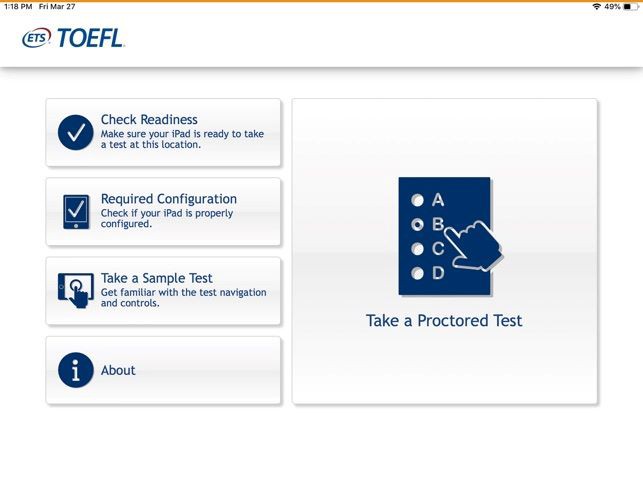 1:18 PM Fri Mar 27

49%

ETS TOEFL

Check Readiness
Make sure your iPad is ready to take a test at this location.

Required Configuration
Check if your iPad is properly configured.

Take a Sample Test
Get familiar with the test navigation and controls.

About

A
B
C
D

Take a Proctored Test